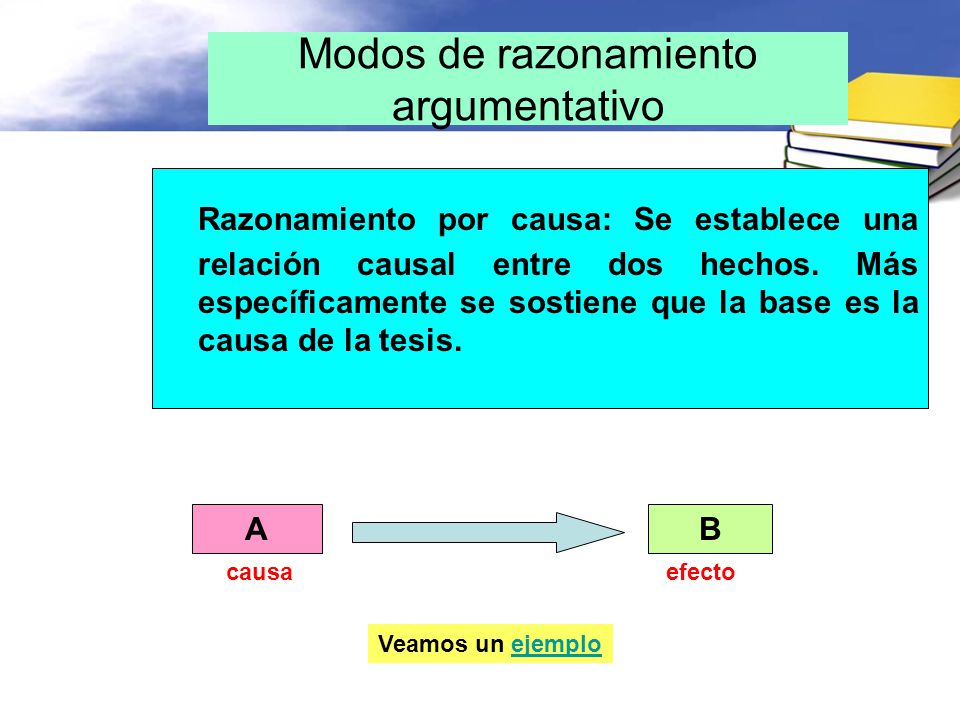 Modos de razonamiento argumentativo

Razonamiento por causa: Se establece una relación causal entre dos hechos. Más específicamente se sostiene que la base es la causa de la tesis.

A

causa

B

efecto

Veamos un ejemplo